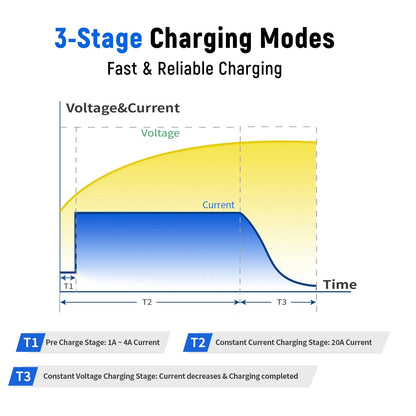 3-Stage Charging Modes
Fast & Reliable Charging

Voltage&Current
Voltage
Current
Time
T1
T2
T3

T1 Pre Charge Stage: 1A ~ 4A Current
T2 Constant Current Charging Stage: 20A Current
T3 Constant Voltage Charging Stage: Current decreases & Charging completed